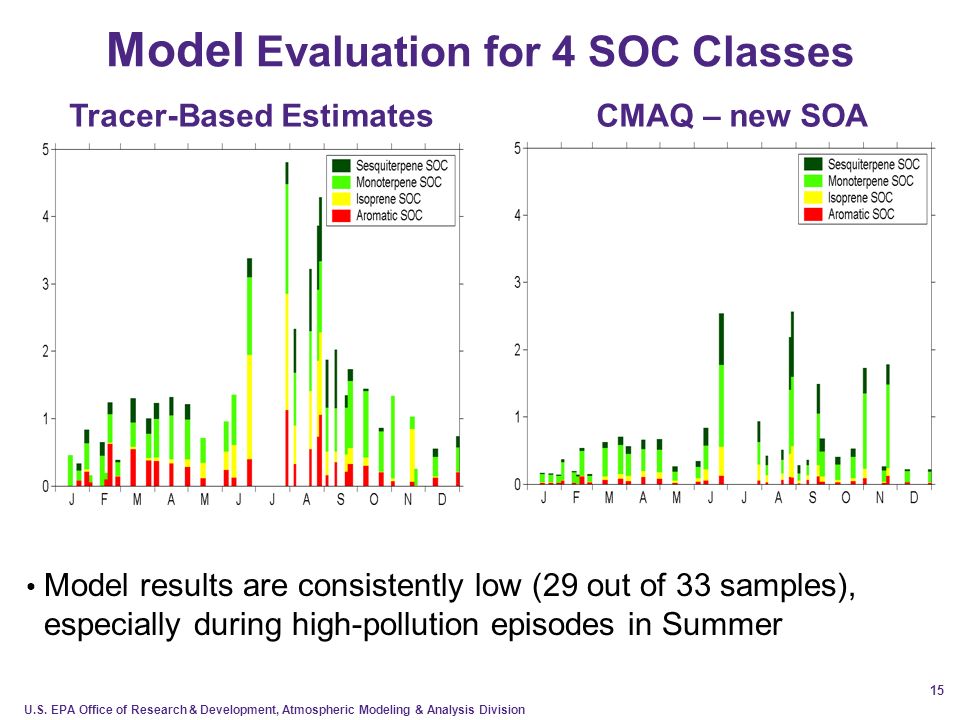 Model Evaluation for 4 SOC Classes

Tracer-Based Estimates

5
4
3
2
1
0

Sesquiterpene SOC
Monoterpene SOC
Isoprene SOC
Aromatic SOC

J F M A M J J A S O N D

CMAQ – new SOA

5
4
3
2
1
0

Sesquiterpene SOC
Monoterpene SOC
Isoprene SOC
Aromatic SOC

J F M A M J J A S O N D

• Model results are consistently low (29 out of 33 samples), especially during high-pollution episodes in Summer

15

U.S. EPA Office of Research & Development, Atmospheric Modeling & Analysis Division